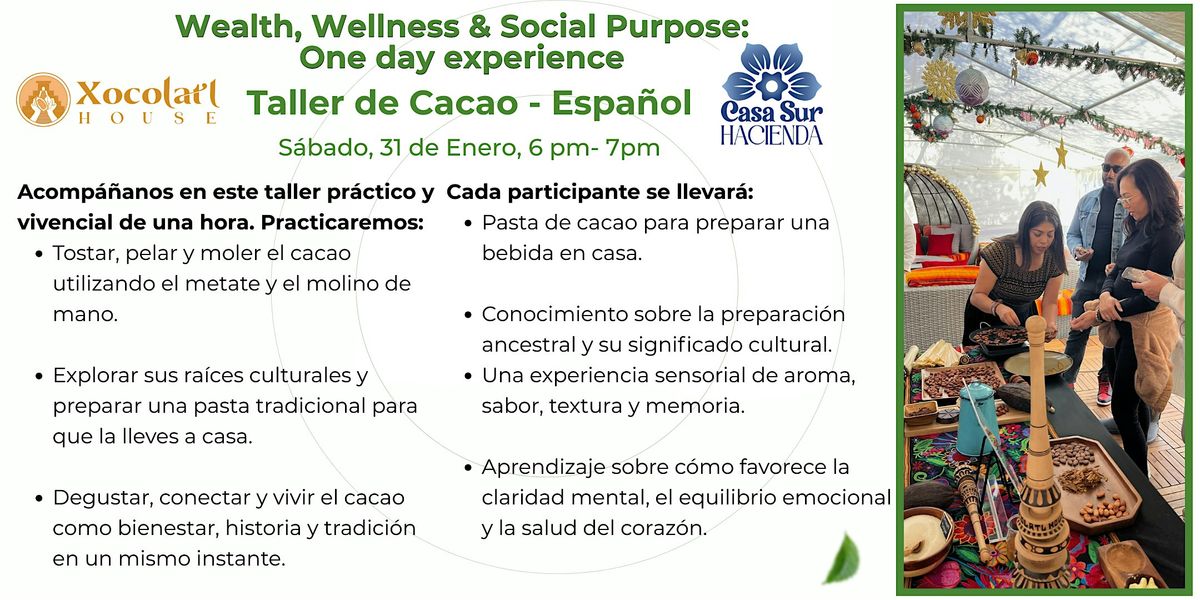 Wealth, Wellness & Social Purpose:
One day experience

Xocolatl HOUSE

Taller de Cacao - Español

Casa Sur HACIENDA

Sábado, 31 de Enero, 6 pm- 7pm

Acompáñanos en este taller práctico y vivencial de una hora. Practicaremos:

• Tostar, pelar y moler el cacao utilizando el metate y el molino de mano.

• Explorar sus raíces culturales y preparar una pasta tradicional para que la lleves a casa.

• Degustar, conectar y vivir el cacao como bienestar, historia y tradición en un mismo instante.

Cada participante se llevará:

• Pasta de cacao para preparar una bebida en casa.

• Conocimiento sobre la preparación ancestral y su significado cultural.

• Una experiencia sensorial de aroma, sabor, textura y memoria.

• Aprendizaje sobre cómo favorece la claridad mental, el equilibrio emocional y la salud del corazón.